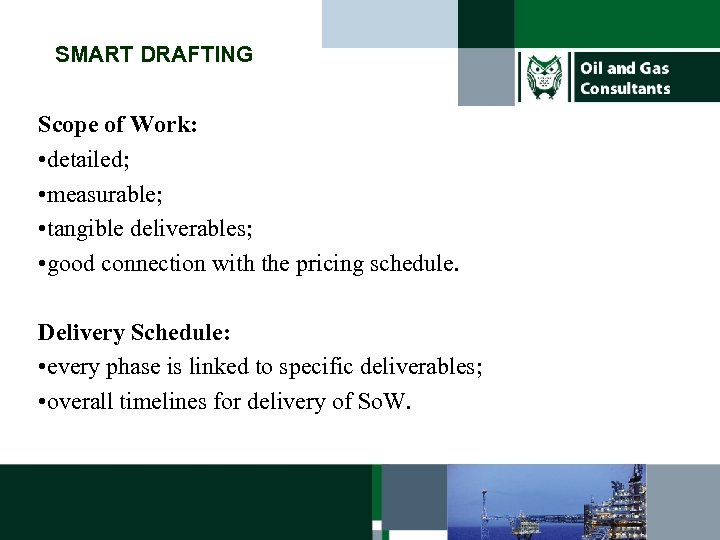 SMART DRAFTING

Oil and Gas Consultants

Scope of Work:
•detailed;
•measurable;
•tangible deliverables;
•good connection with the pricing schedule.

Delivery Schedule:
•every phase is linked to specific deliverables;
•overall timelines for delivery of SoW.